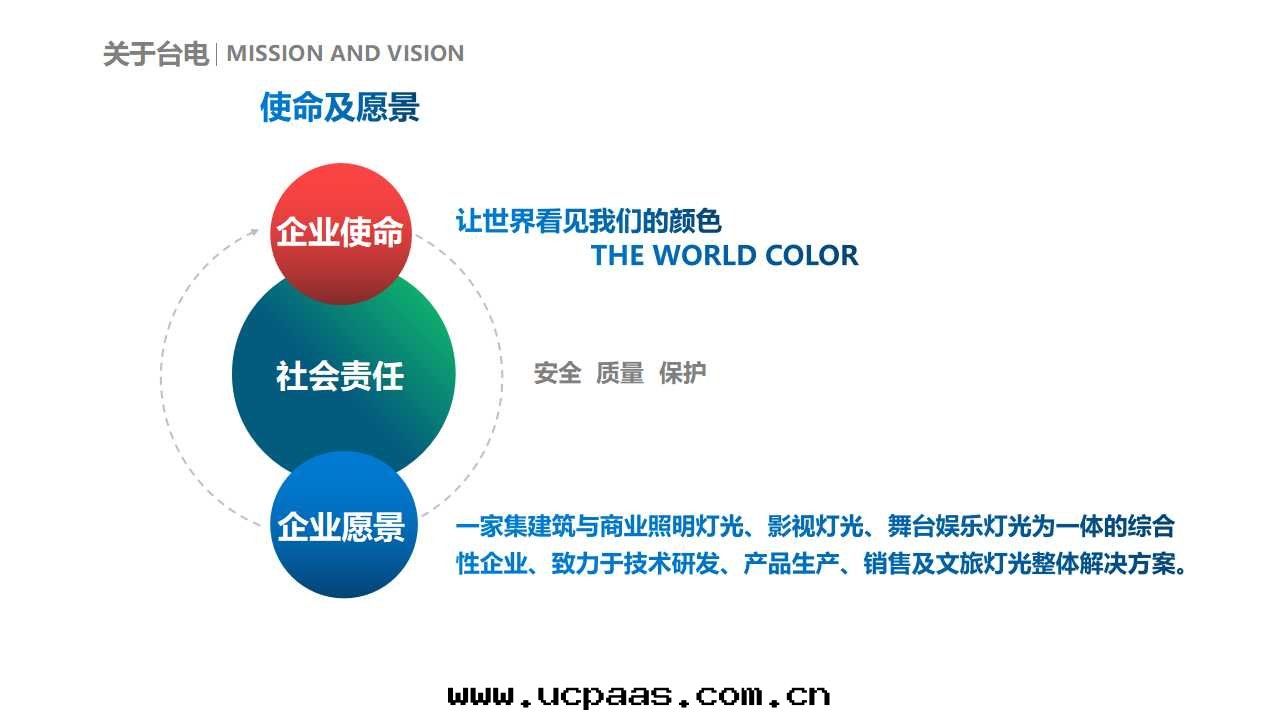 关于台电 | MISSION AND VISION

使命及愿景

企业使命

让世界看见我们的颜色
THE WORLD COLOR

社会责任

安全 质量 保护

企业愿景

一家集建筑与商业照明灯光、影视灯光、舞台娱乐灯光为一体的综合性企业、致力于技术研发、产品生产、销售及文旅灯光整体解决方案。

www.ucpaas.com.cn